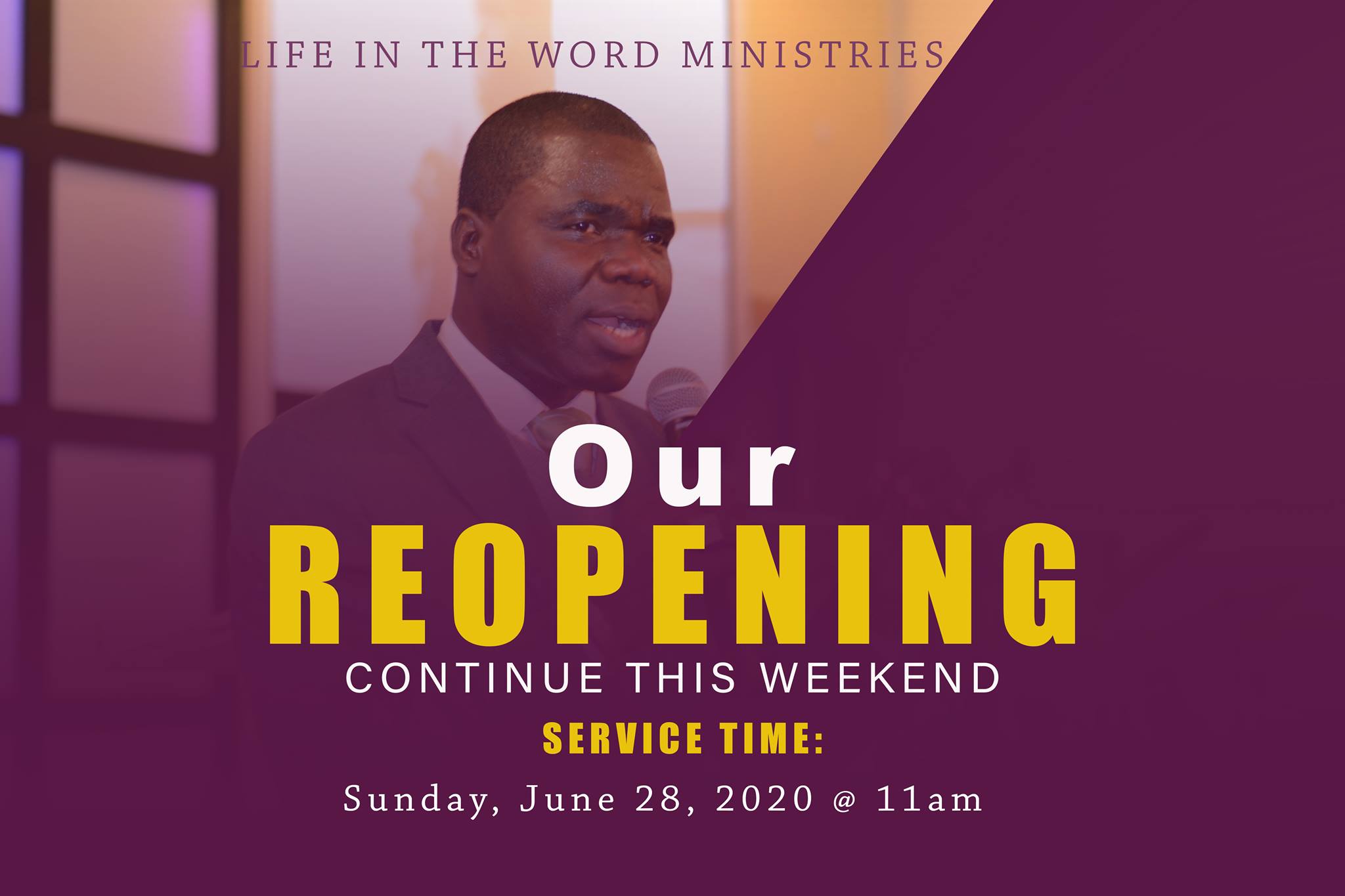 LIFE IN THE WORD MINISTRIES

Our
REOPENING
CONTINUE THIS WEEKEND

SERVICE TIME:

Sunday, June 28, 2020 @ 11am